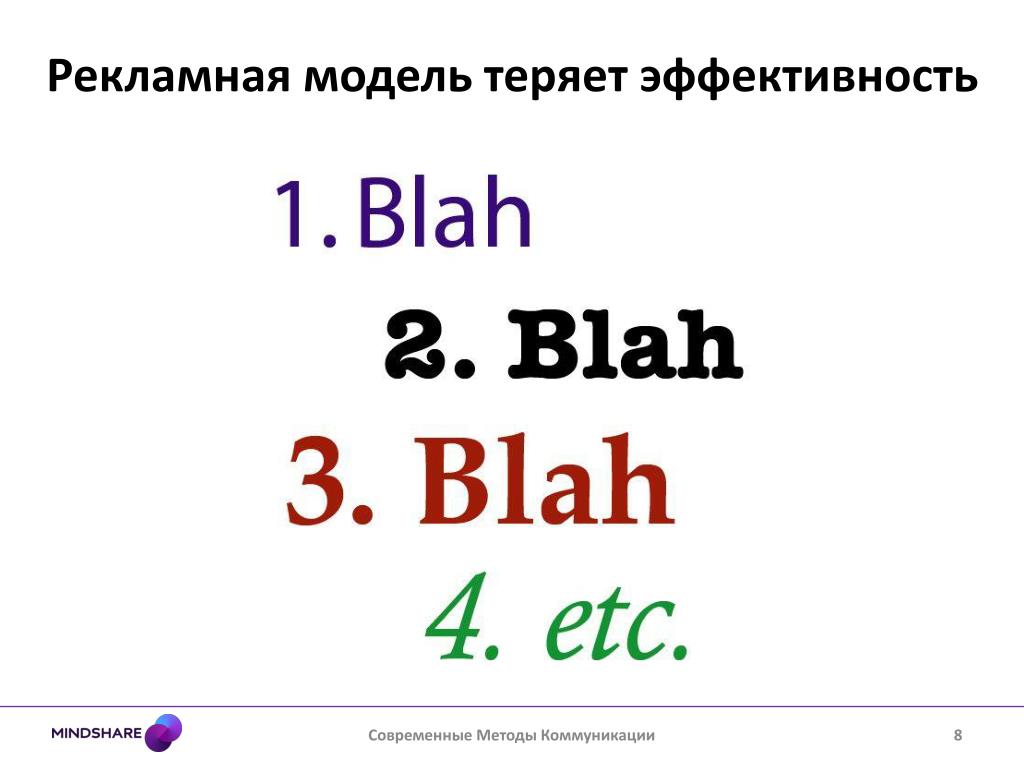 Рекламная модель теряет эффективность

1. Blah
2. Blah
3. Blah
4. etc.

MINDSHARE

Современные Методы Коммуникации

8